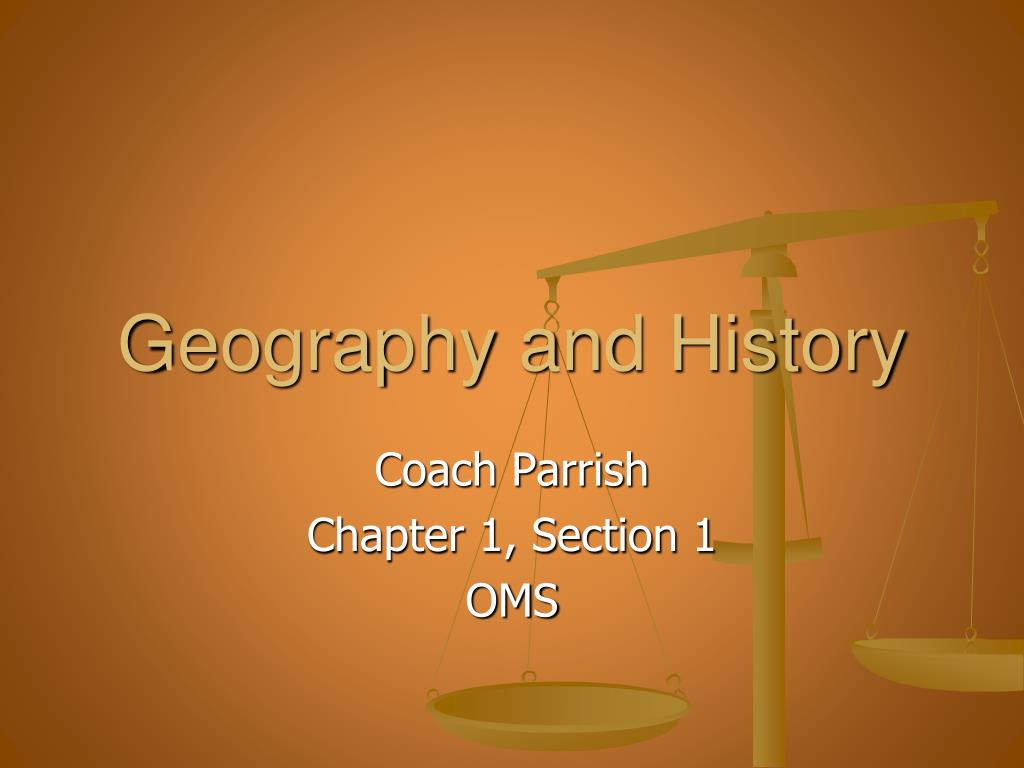 Geography and History

Coach Parrish
Chapter 1, Section 1
OMS